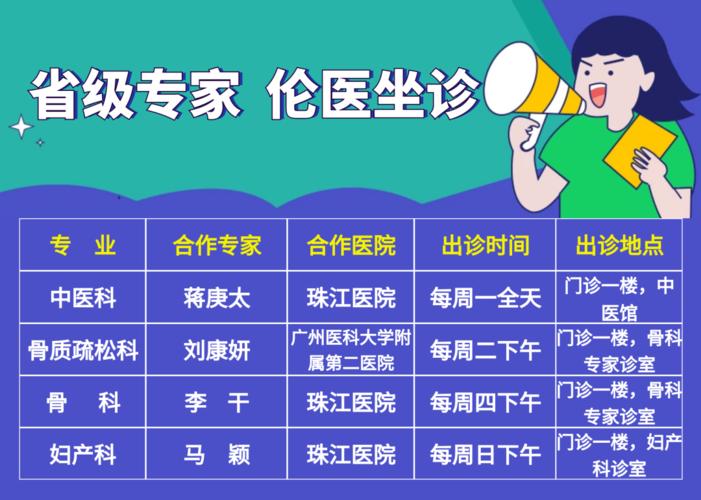 省级专家 伦医坐诊

| 专 业 | 合作专家 | 合作医院 | 出诊时间 | 出诊地点 |
|---|---|---|---|---|
| 中医科 | 蒋庚太 | 珠江医院 | 每周一全天 | 门诊一楼，中医馆 |
| 骨质疏松科 | 刘康妍 | 广州医科大学附属第二医院 | 每周二下午 | 门诊一楼，骨科专家诊室 |
| 骨 科 | 李 干 | 珠江医院 | 每周四下午 | 门诊一楼，骨科专家诊室 |
| 妇产科 | 马 颖 | 珠江医院 | 每周日下午 | 门诊一楼，妇产科诊室 |